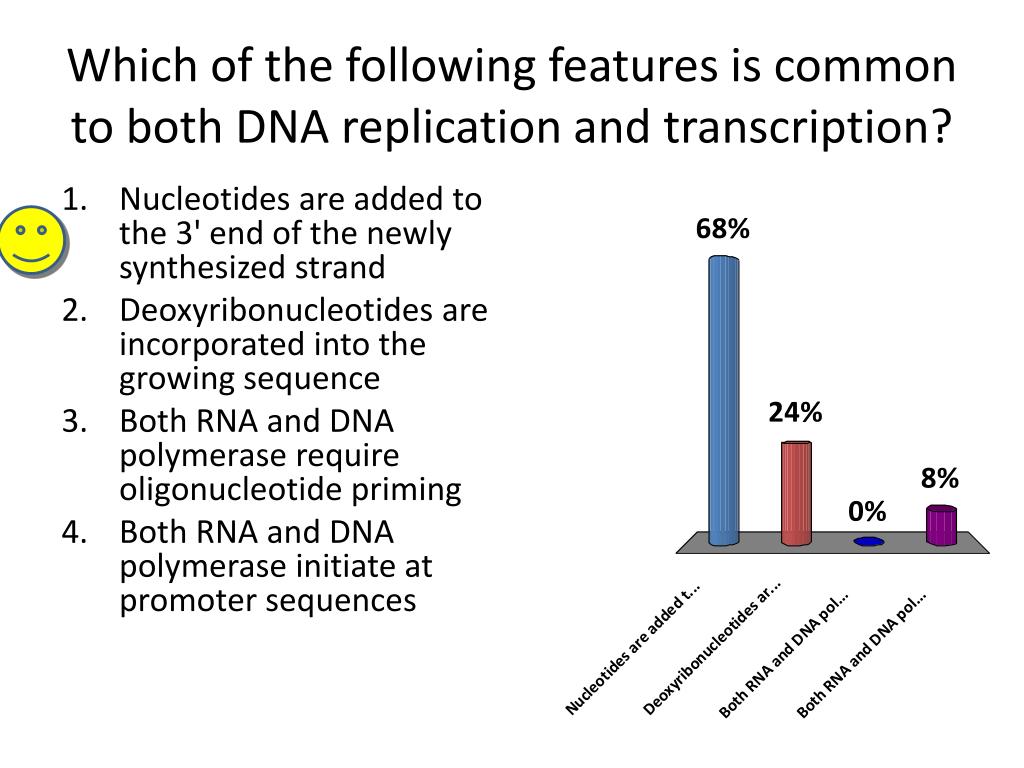 Which of the following features is common to both DNA replication and transcription?

1. Nucleotides are added to the 3' end of the newly synthesized strand
2. Deoxyribonucleotides are incorporated into the growing sequence
3. Both RNA and DNA polymerase require oligonucleotide priming
4. Both RNA and DNA polymerase initiate at promoter sequences

68%
24%
0%
8%

Nucleotides are added t...
Deoxyribonucleotides ar...
Both RNA and DNA pol...
Both RNA and DNA pol...